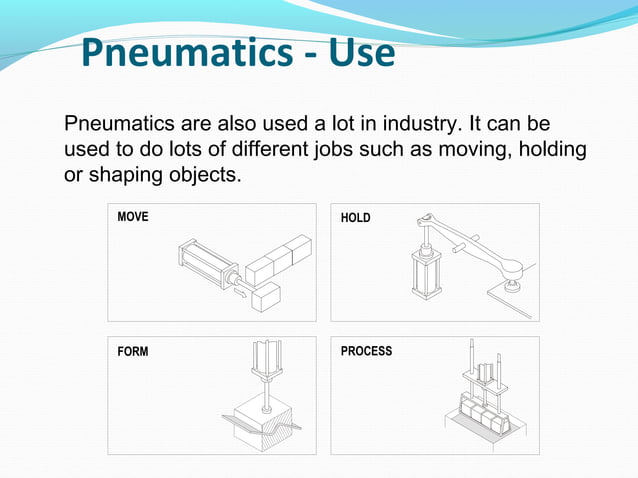 Pneumatics - Use

Pneumatics are also used a lot in industry. It can be used to do lots of different jobs such as moving, holding or shaping objects.

MOVE

HOLD

FORM

PROCESS